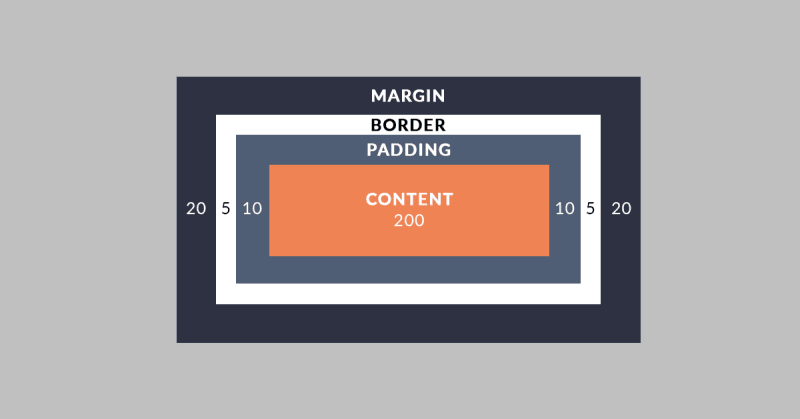 MARGIN
BORDER
PADDING
20 5 10
CONTENT
200
10 5 20